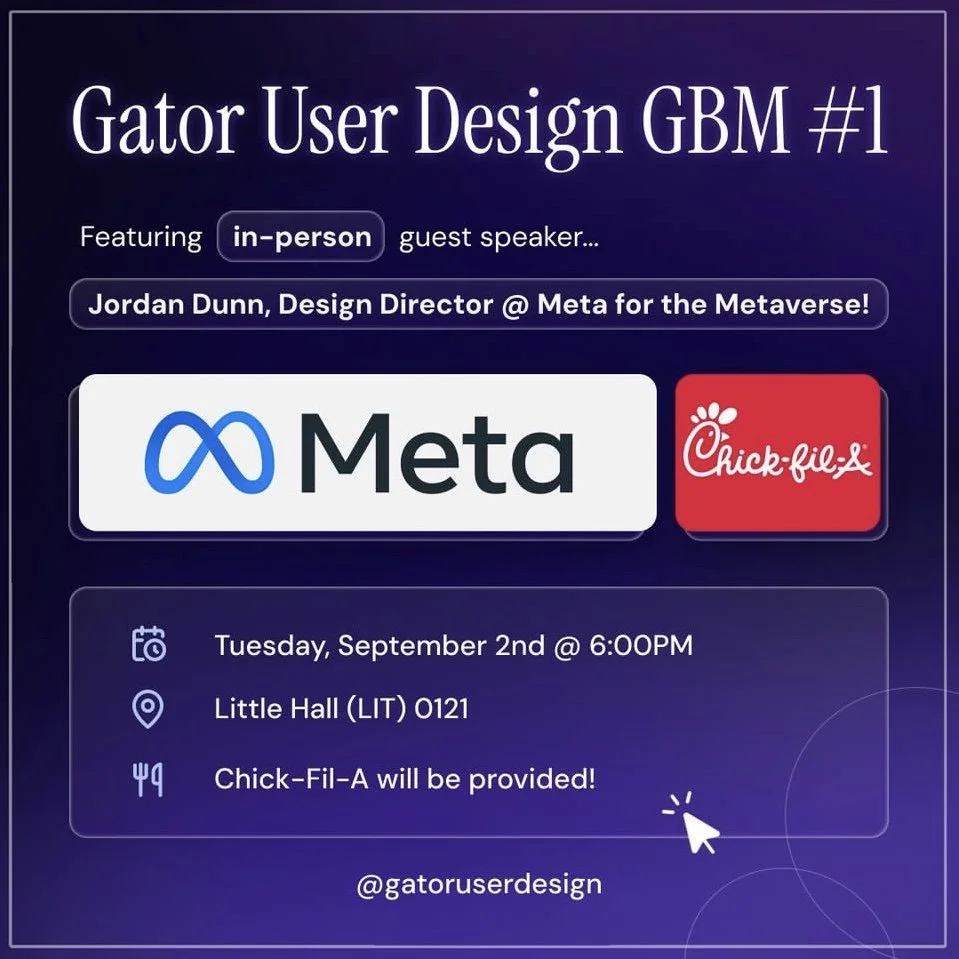 Gator User Design GBM #1

Featuring in-person guest speaker...

Jordan Dunn, Design Director @ Meta for the Metaverse!

Meta

Chick-fil-A

Tuesday, September 2nd @ 6:00PM

Little Hall (LIT) 0121

Chick-Fil-A will be provided!

@gatoruserdesign